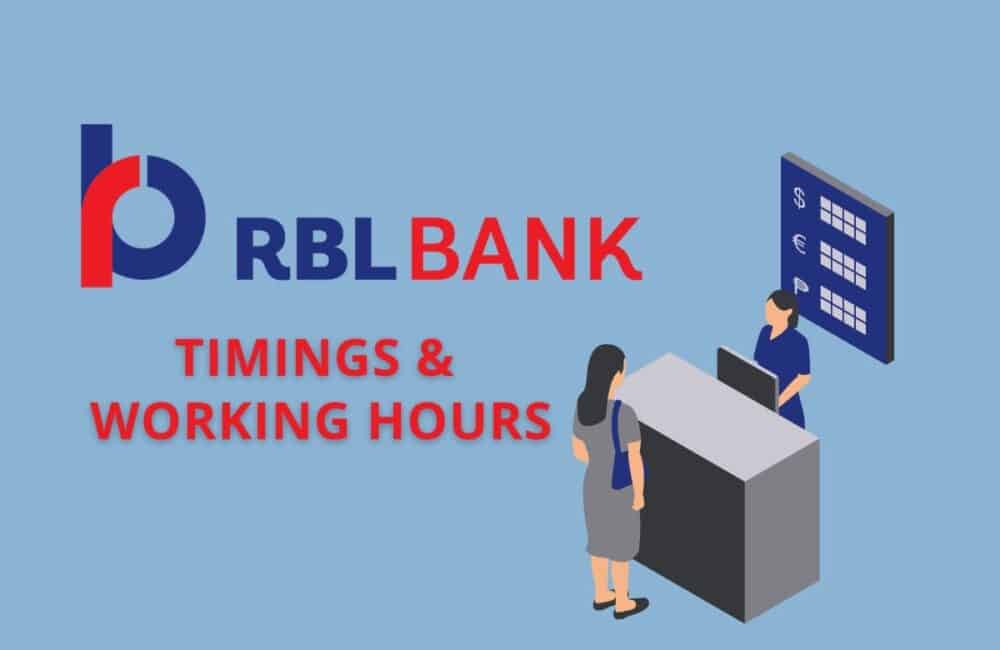 RBL BANK

TIMINGS & WORKING HOURS

$

€

₱